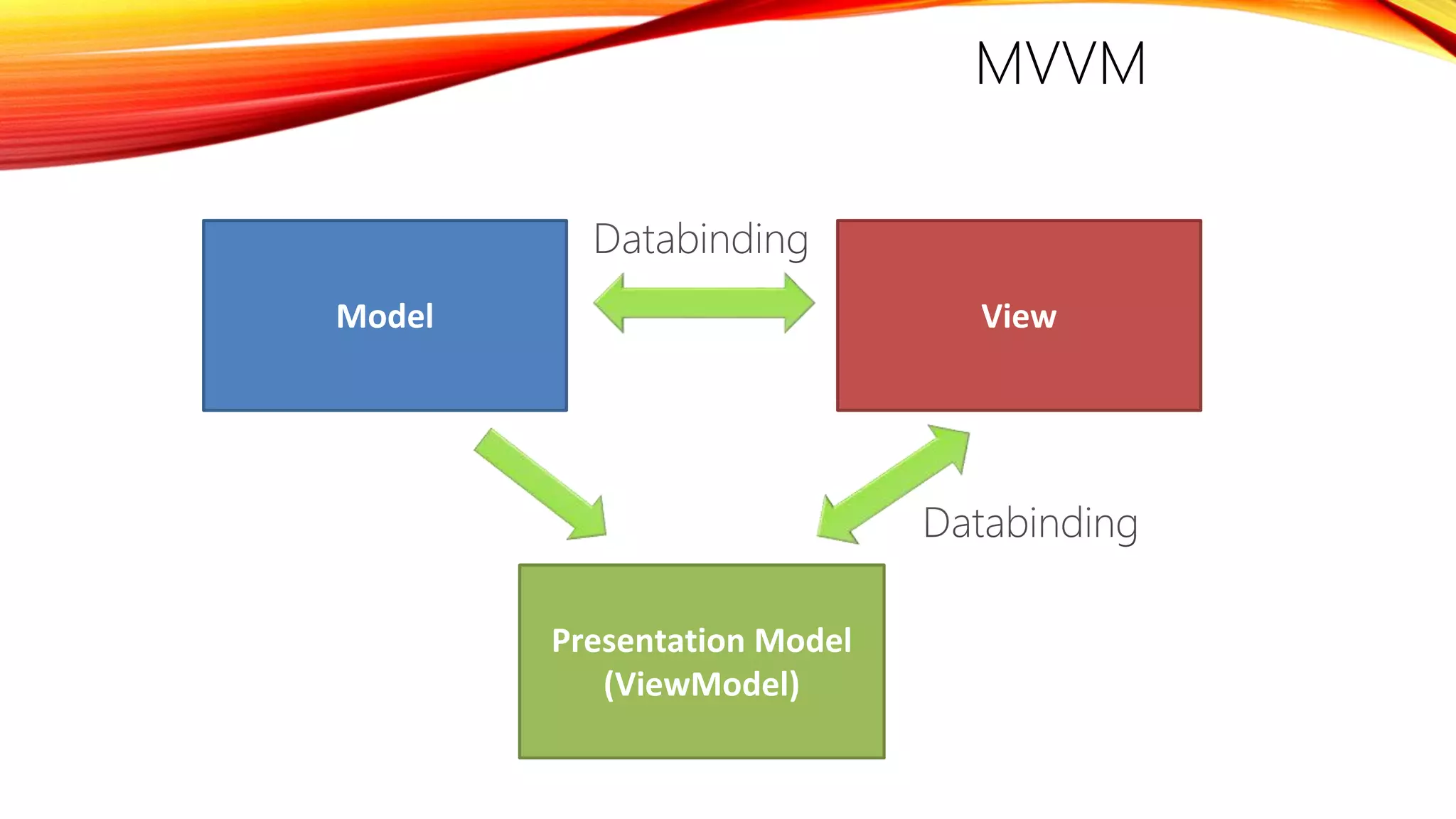 MVVM

Model

Databinding

View

Databinding

Presentation Model (ViewModel)